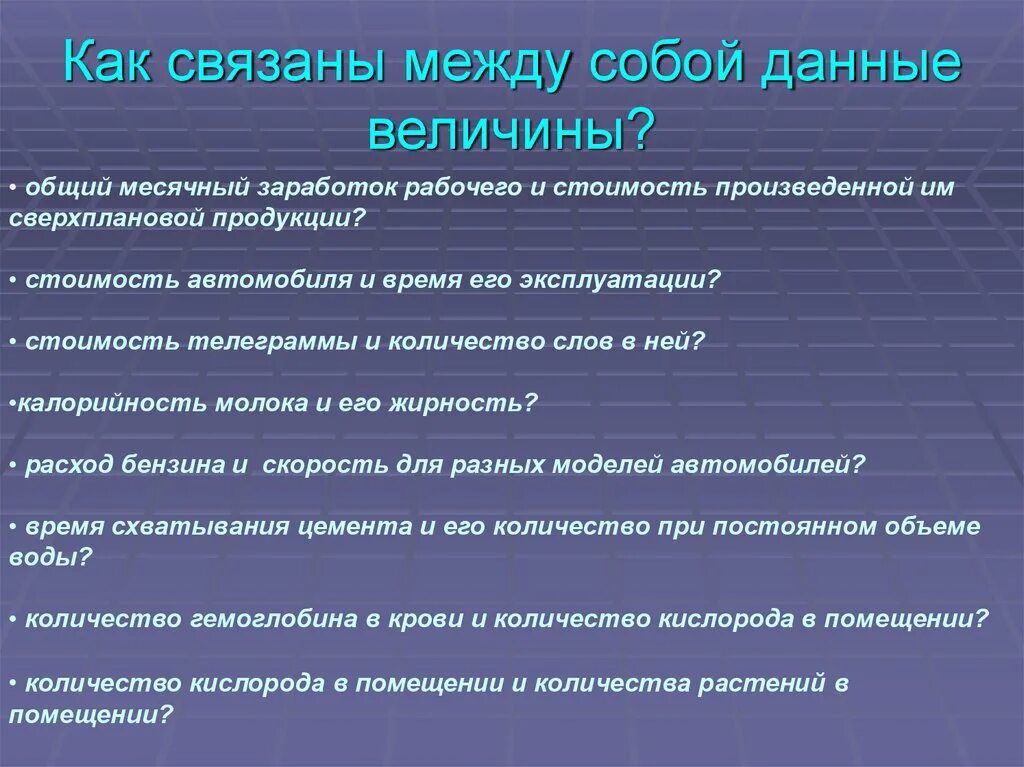 Как связаны между собой данные величины?

• общий месячный заработок рабочего и стоимость произведенной им сверхплановой продукции?

• стоимость автомобиля и время его эксплуатации?

• стоимость телеграммы и количество слов в ней?

•калорийность молока и его жирность?

• расход бензина и  скорость для разных моделей автомобилей?

• время схватывания цемента и его количество при постоянном объеме воды?

• количество гемоглобина в крови и количество кислорода в помещении?

• количество кислорода в помещении и количества растений в помещении?